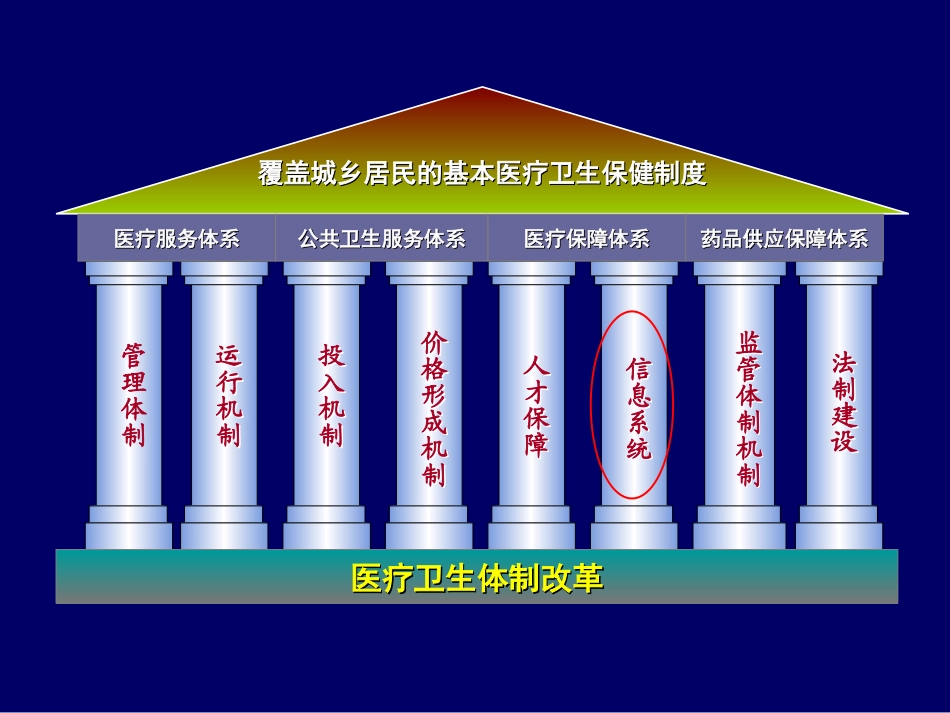 覆盖城乡居民的基本医疗卫生保健制度

医疗服务体系

公共卫生服务体系

医疗保障体系

药品供应保障体系

管理体制

运行机制

投入机制

价格形成机制

人才保障

信息系统

监管体制机制

法制建设

医疗卫生体制改革